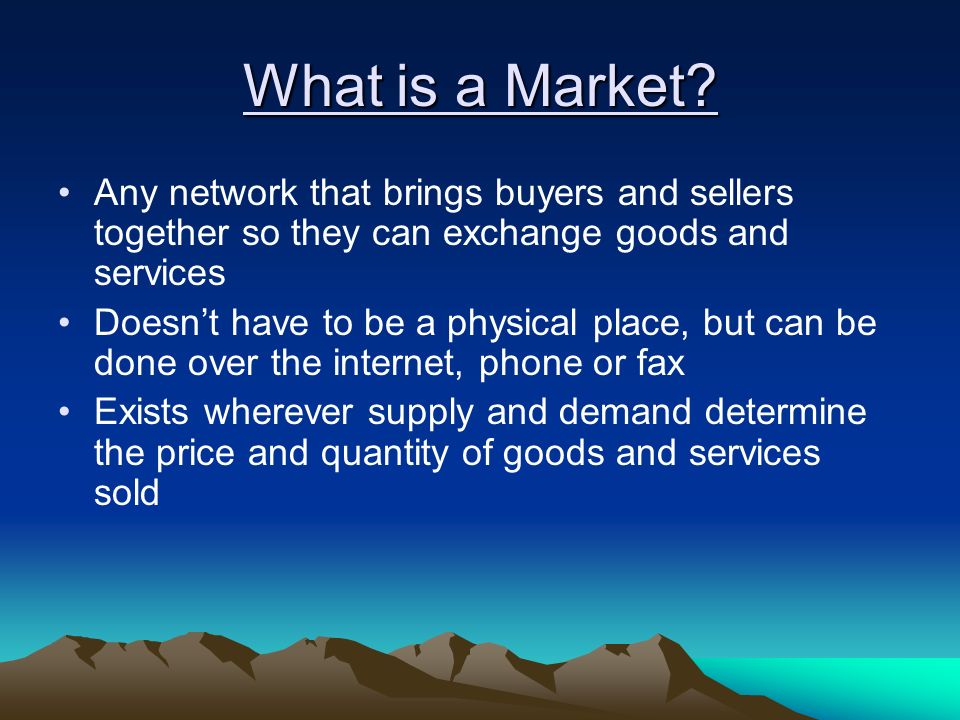 What is a Market?

• Any network that brings buyers and sellers together so they can exchange goods and services
• Doesn’t have to be a physical place, but can be done over the internet, phone or fax
• Exists wherever supply and demand determine the price and quantity of goods and services sold